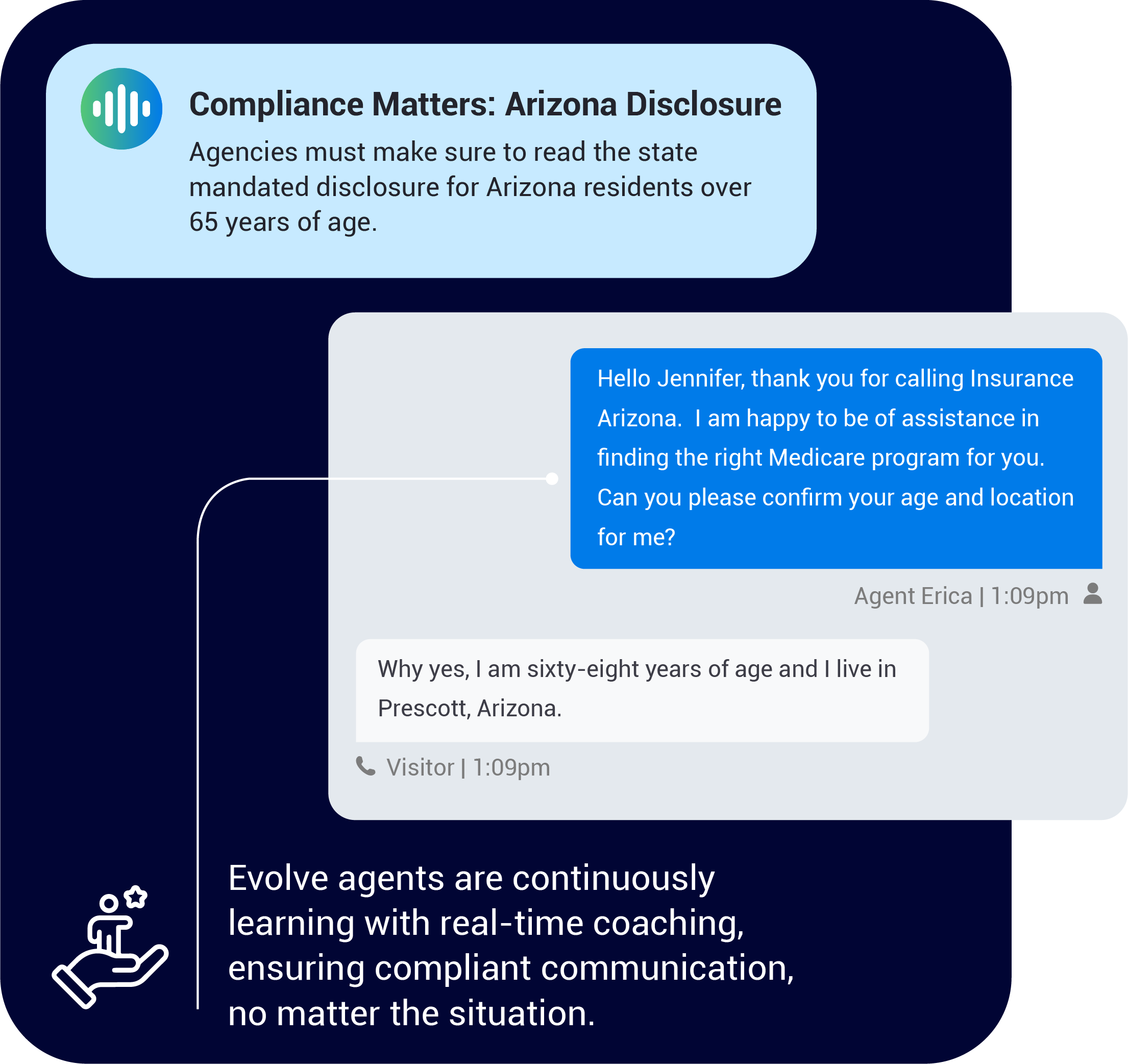 Compliance Matters: Arizona Disclosure

Agencies must make sure to read the state mandated disclosure for Arizona residents over 65 years of age.

Hello Jennifer, thank you for calling Insurance Arizona. I am happy to be of assistance in finding the right Medicare program for you. Can you please confirm your age and location for me?

Agent Erica | 1:09pm

Why yes, I am sixty-eight years of age and I live in Prescott, Arizona.

Visitor | 1:09pm

Evolve agents are continuously learning with real-time coaching, ensuring compliant communication, no matter the situation.